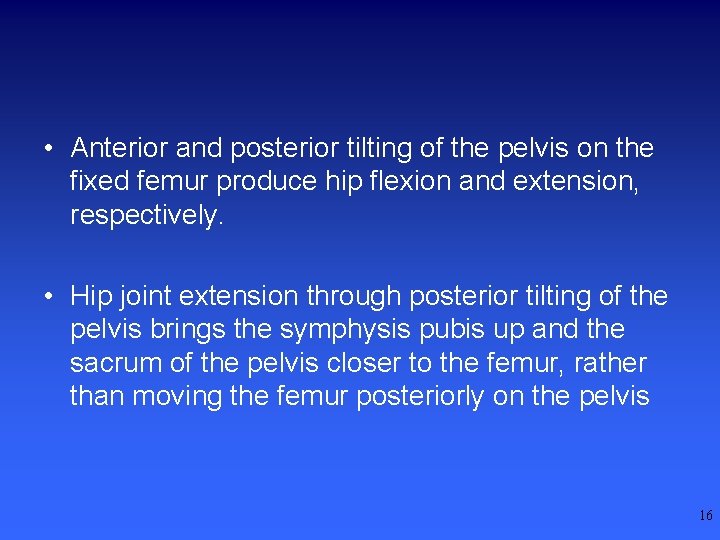 • Anterior and posterior tilting of the pelvis on the fixed femur produce hip flexion and extension, respectively.

• Hip joint extension through posterior tilting of the pelvis brings the symphysis pubis up and the sacrum of the pelvis closer to the femur, rather than moving the femur posteriorly on the pelvis

16